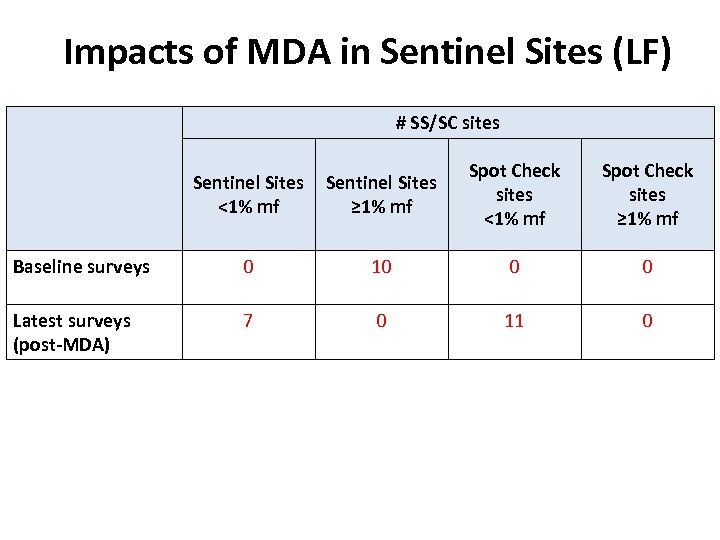 Impacts of MDA in Sentinel Sites (LF)

| | # SS/SC sites | | | |
|---|---|---|---|---|
| | Sentinel Sites <1% mf | Sentinel Sites ≥1% mf | Spot Check sites <1% mf | Spot Check sites ≥1% mf |
| Baseline surveys | 0 | 10 | 0 | 0 |
| Latest surveys (post-MDA) | 7 | 0 | 11 | 0 |